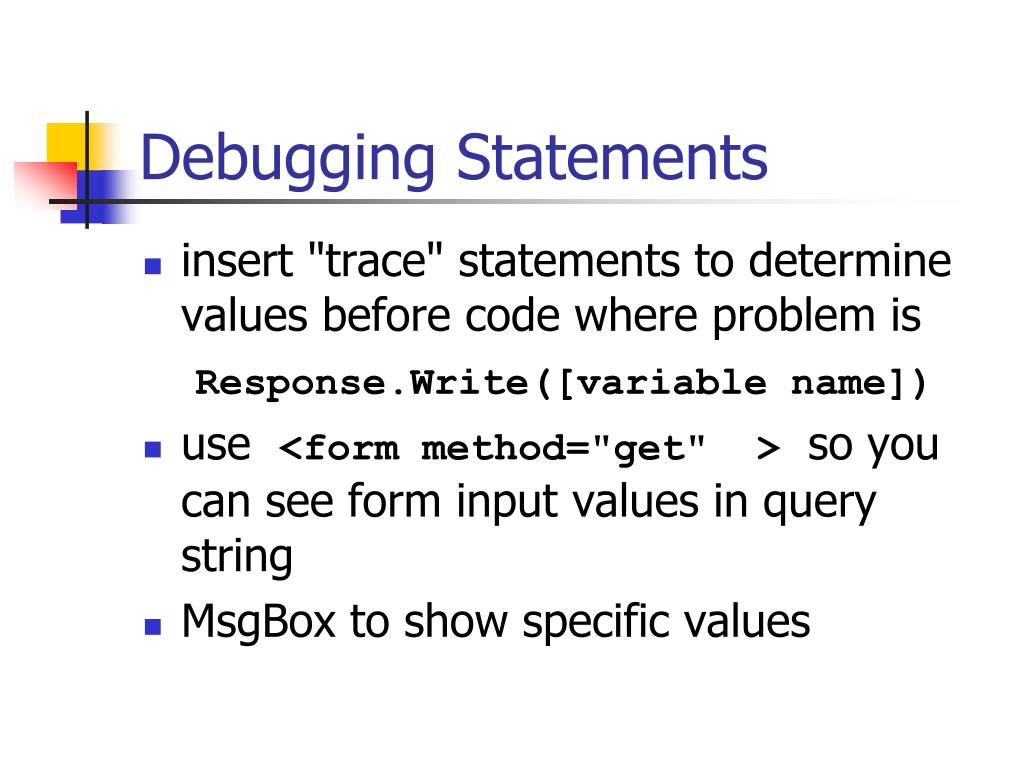 Debugging Statements

insert "trace" statements to determine values before code where problem is

Response.Write([variable name])

use <form method="get"  > so you can see form input values in query string

MsgBox to show specific values